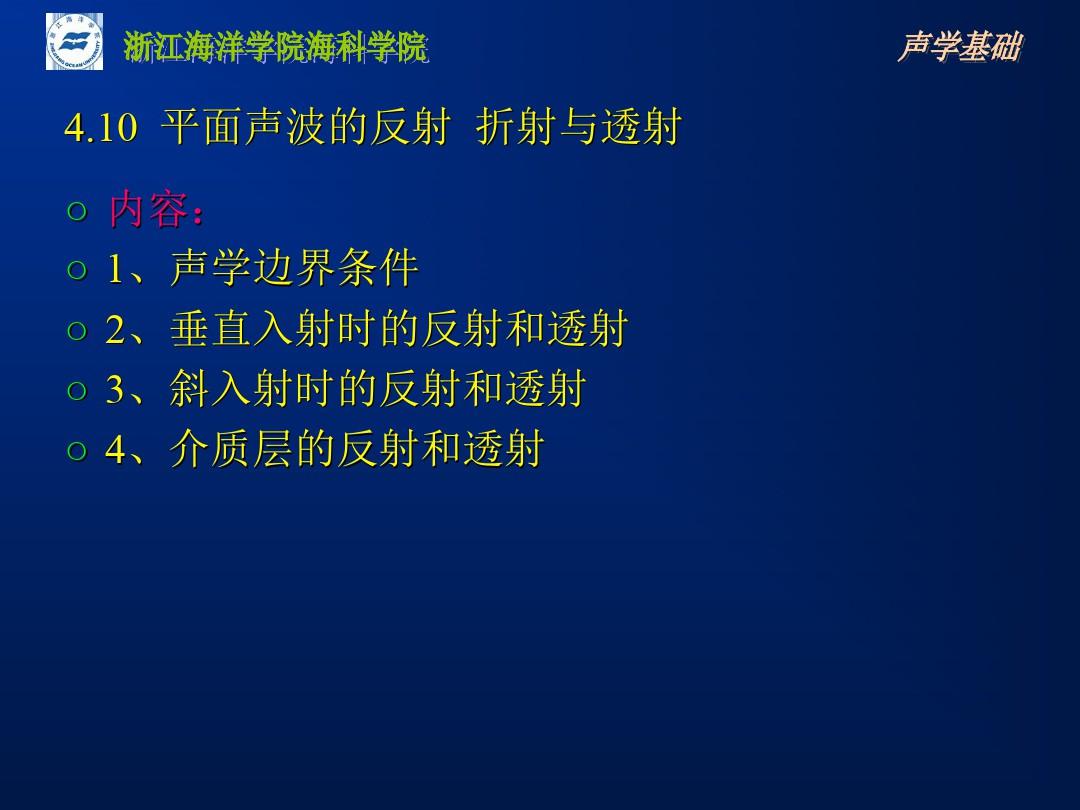 浙江海洋学院海科学院

声学基础

4.10 平面声波的反射 折射与透射

○ 内容：
○ 1、声学边界条件
○ 2、垂直入射时的反射和透射
○ 3、斜入射时的反射和透射
○ 4、介质层的反射和透射